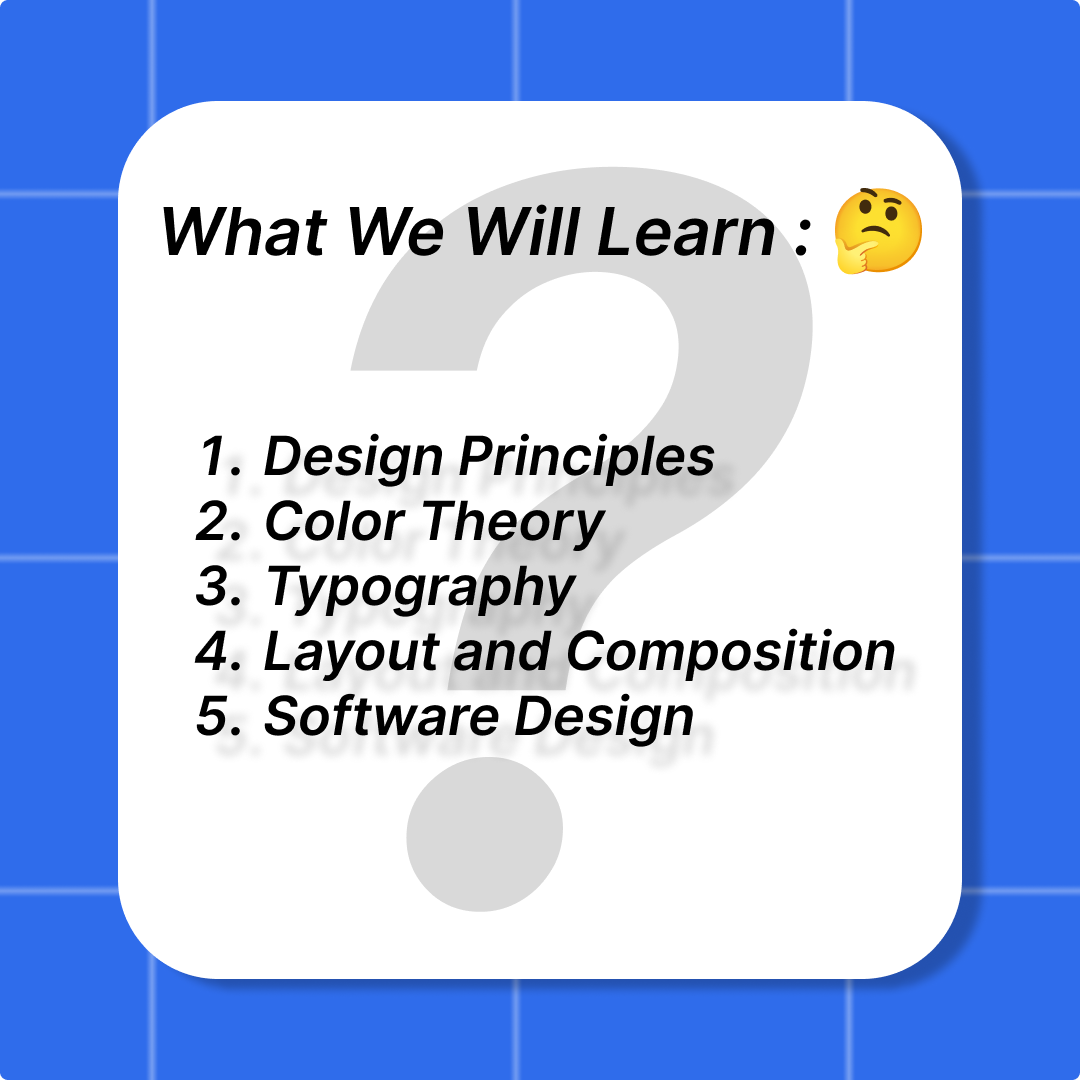 What We Will Learn : 🤔

1. Design Principles
2. Color Theory
3. Typography
4. Layout and Composition
5. Software Design